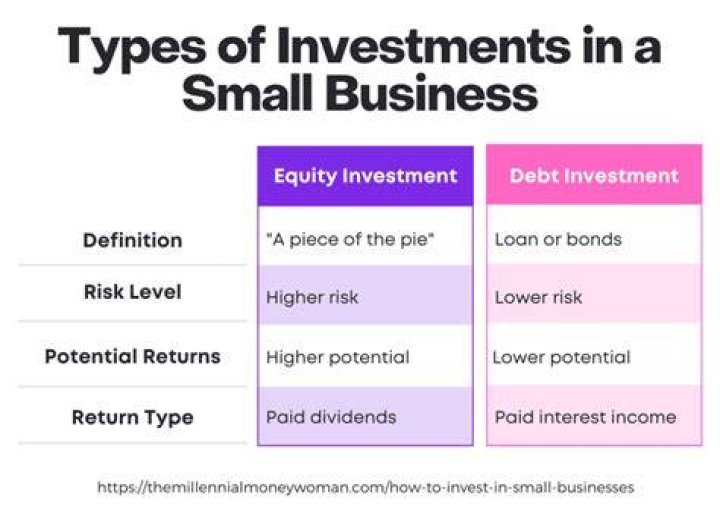 Types of Investments in a Small Business

| | Equity Investment | Debt Investment |
|---|---|---|
| Definition | "A piece of the pie" | Loan or bonds |
| Risk Level | Higher risk | Lower risk |
| Potential Returns | Higher potential | Lower potential |
| Return Type | Paid dividends | Paid interest income |

https://themillennialmoneywoman.com/how-to-invest-in-small-businesses